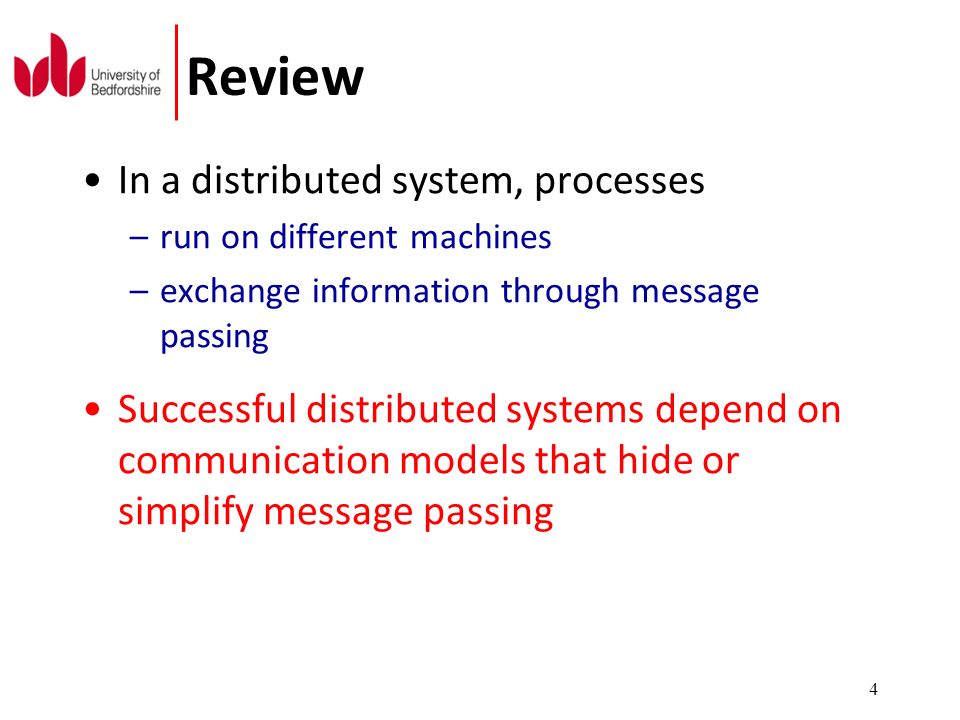 University of Bedfordshire

Review

• In a distributed system, processes
– run on different machines
– exchange information through message passing

• Successful distributed systems depend on communication models that hide or simplify message passing

4